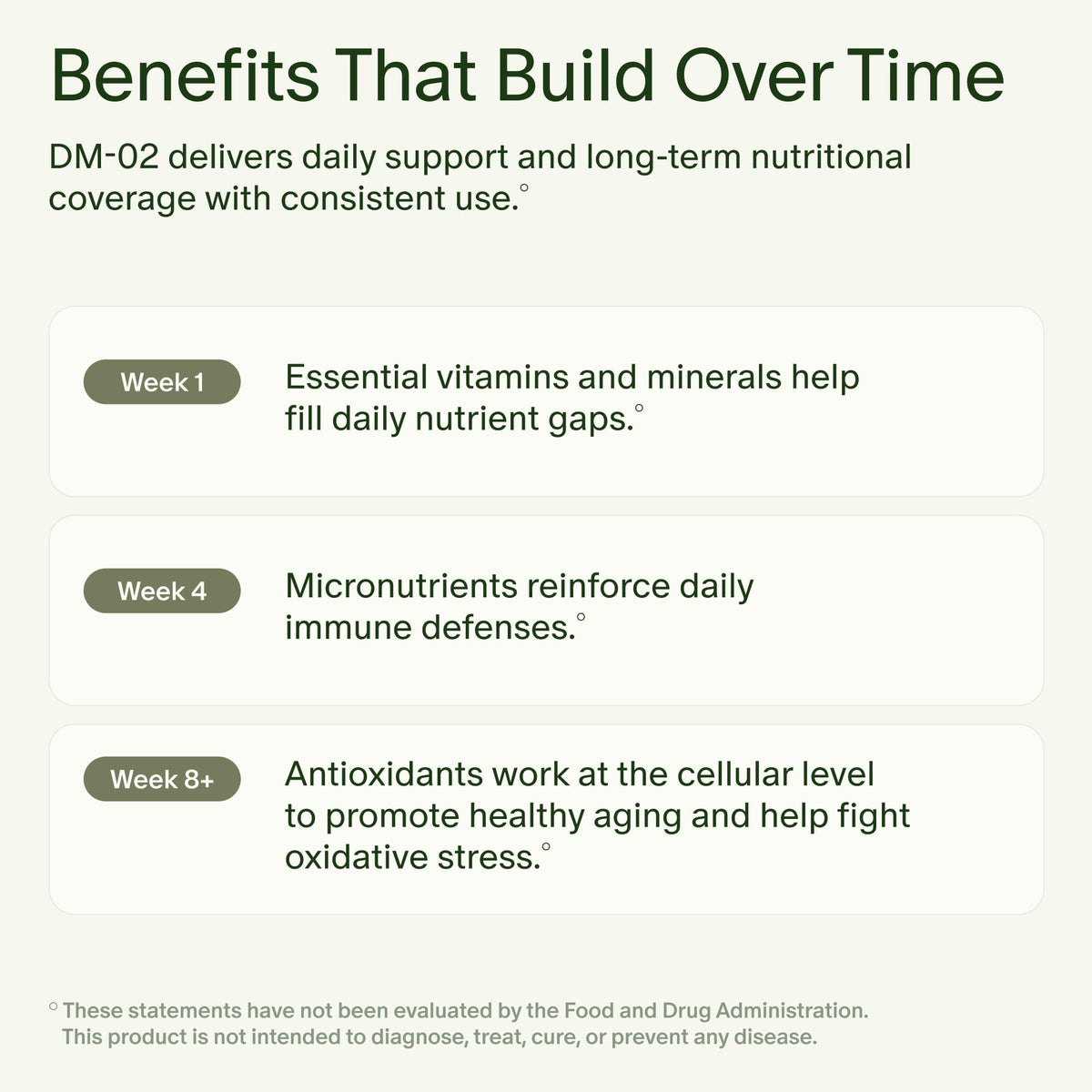 Benefits That Build Over Time

DM-02 delivers daily support and long-term nutritional coverage with consistent use.°

Week 1

Essential vitamins and minerals help fill daily nutrient gaps.°

Week 4

Micronutrients reinforce daily immune defenses.°

Week 8+

Antioxidants work at the cellular level to promote healthy aging and help fight oxidative stress.°

° These statements have not been evaluated by the Food and Drug Administration. This product is not intended to diagnose, treat, cure, or prevent any disease.